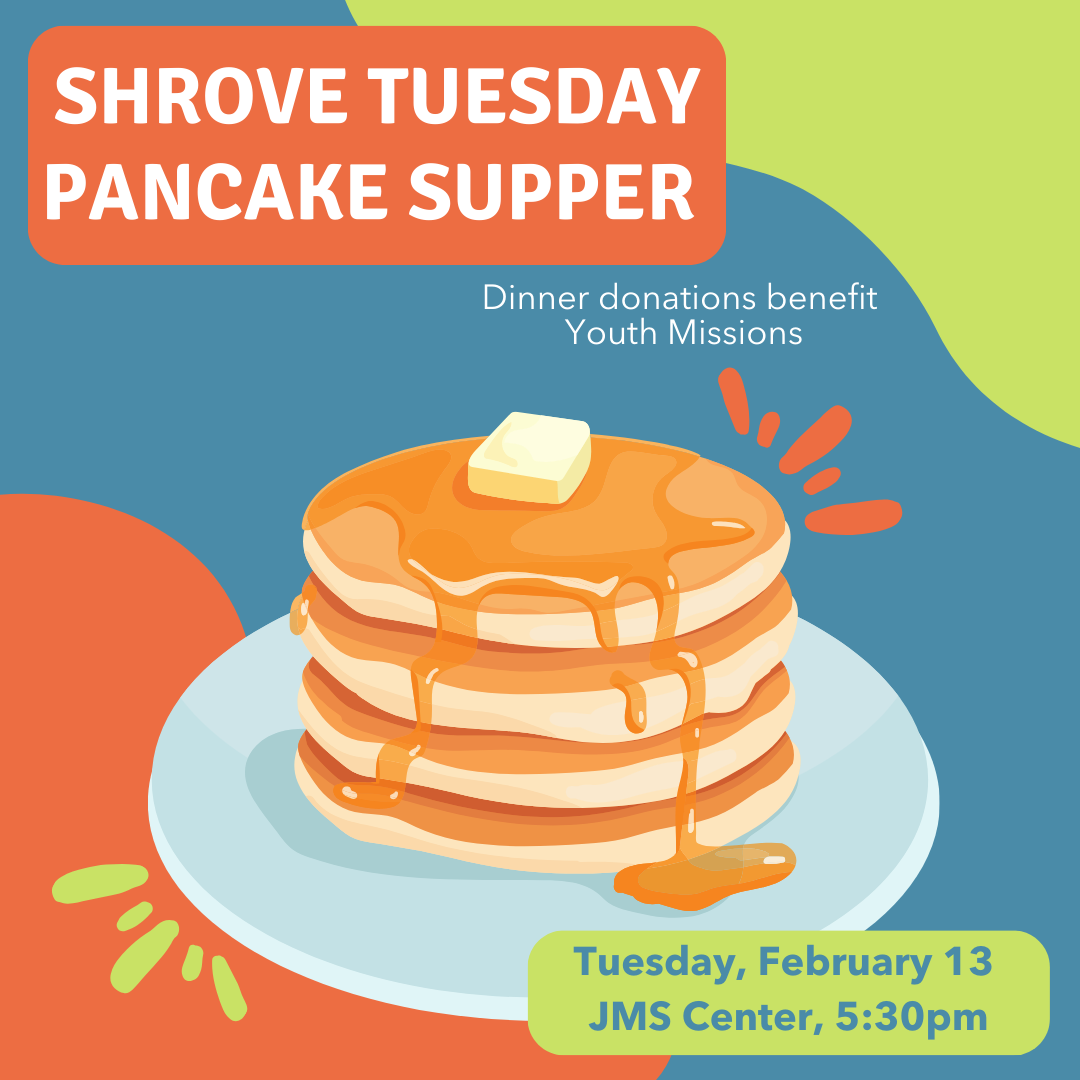 SHROVE TUESDAY PANCAKE SUPPER

Dinner donations benefit Youth Missions

Tuesday, February 13
JMS Center, 5:30pm